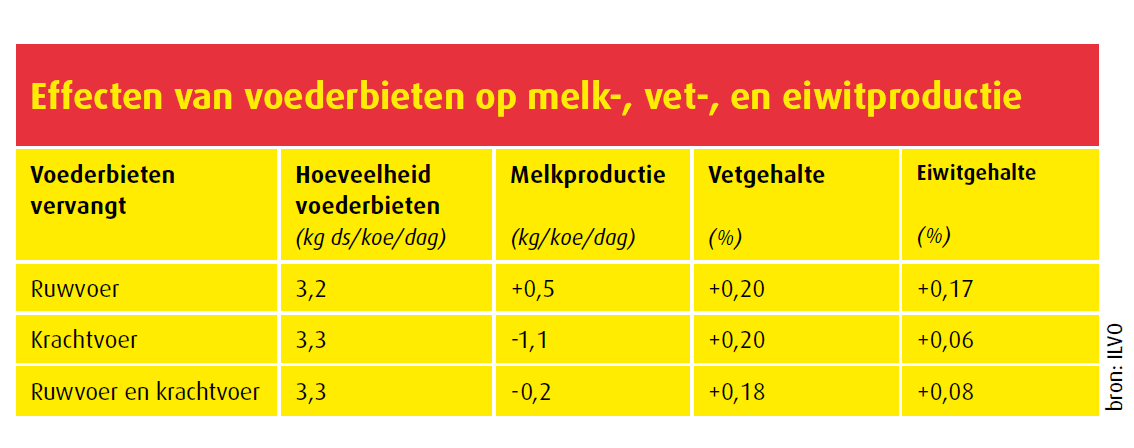 Effecten van voederbieten op melk-, vet-, en eiwitproductie

| Voederbieten vervangt | Hoeveelheid voederbieten (kg ds/koe/dag) | Melkproductie (kg/koe/dag) | Vetgehalte (%) | Eiwitgehalte (%) |
|---|---|---|---|---|
| Ruwvoer | 3,2 | +0,5 | +0,20 | +0,17 |
| Krachtvoer | 3,3 | -1,1 | +0,20 | +0,06 |
| Ruwvoer en krachtvoer | 3,3 | -0,2 | +0,18 | +0,08 |

bron: ILVO